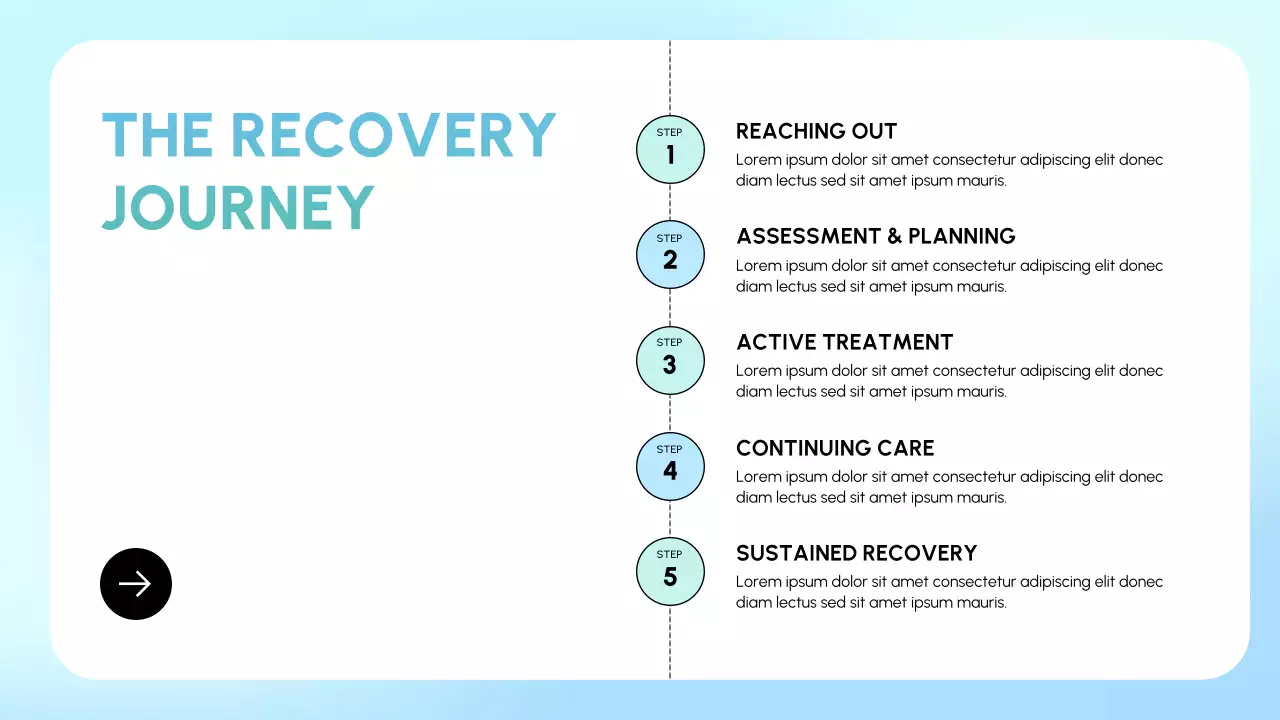 THE RECOVERY JOURNEY

STEP
1
REACHING OUT
Lorem ipsum dolor sit amet consectetur adipiscing elit donec diam lectus sed sit amet ipsum mauris.

STEP
2
ASSESSMENT & PLANNING
Lorem ipsum dolor sit amet consectetur adipiscing elit donec diam lectus sed sit amet ipsum mauris.

STEP
3
ACTIVE TREATMENT
Lorem ipsum dolor sit amet consectetur adipiscing elit donec diam lectus sed sit amet ipsum mauris.

STEP
4
CONTINUING CARE
Lorem ipsum dolor sit amet consectetur adipiscing elit donec diam lectus sed sit amet ipsum mauris.

STEP
5
SUSTAINED RECOVERY
Lorem ipsum dolor sit amet consectetur adipiscing elit donec diam lectus sed sit amet ipsum mauris.